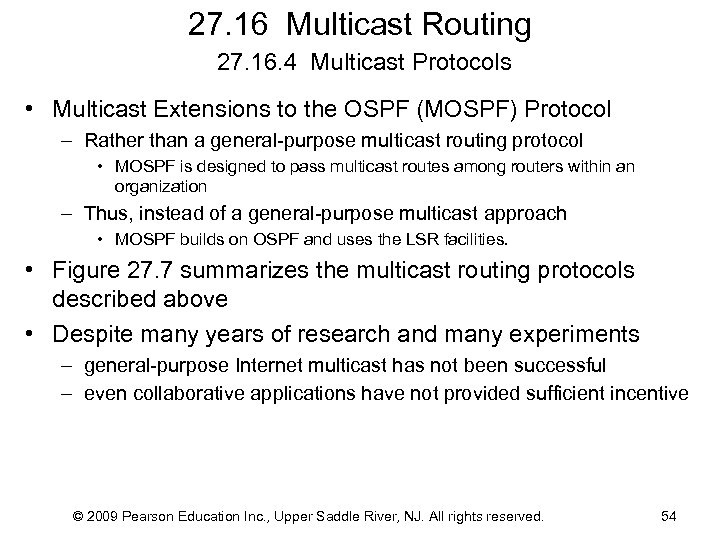 27.16 Multicast Routing
27.16.4 Multicast Protocols

• Multicast Extensions to the OSPF (MOSPF) Protocol
– Rather than a general-purpose multicast routing protocol
• MOSPF is designed to pass multicast routes among routers within an organization
– Thus, instead of a general-purpose multicast approach
• MOSPF builds on OSPF and uses the LSR facilities.

• Figure 27.7 summarizes the multicast routing protocols described above

• Despite many years of research and many experiments
– general-purpose Internet multicast has not been successful
– even collaborative applications have not provided sufficient incentive

© 2009 Pearson Education Inc., Upper Saddle River, NJ. All rights reserved.
54